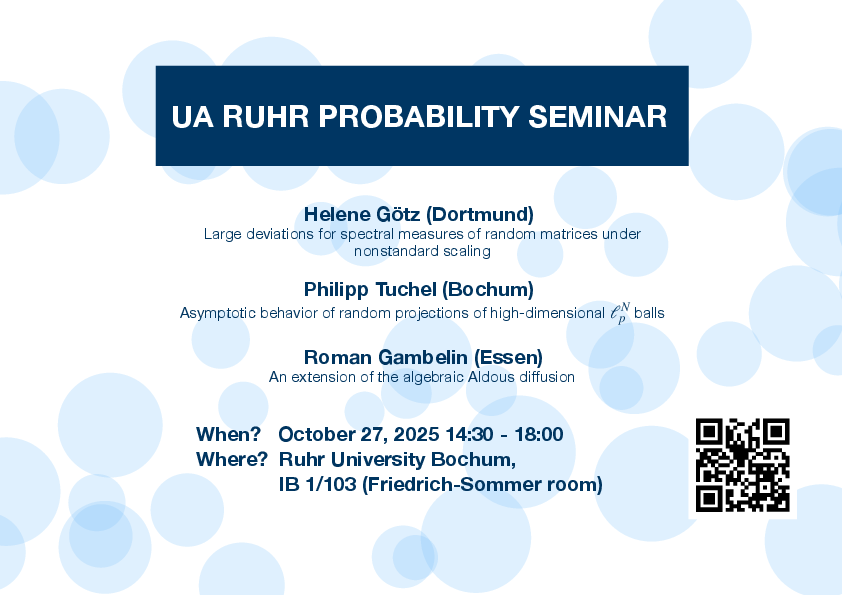 UA RUHR PROBABILITY SEMINAR

Helene Götz (Dortmund)
Large deviations for spectral measures of random matrices under nonstandard scaling

Philipp Tuchel (Bochum)
Asymptotic behavior of random projections of high-dimensional $\ell_p^N$ balls

Roman Gambelin (Essen)
An extension of the algebraic Aldous diffusion

When? October 27, 2025 14:30 - 18:00
Where? Ruhr University Bochum,
IB 1/103 (Friedrich-Sommer room)